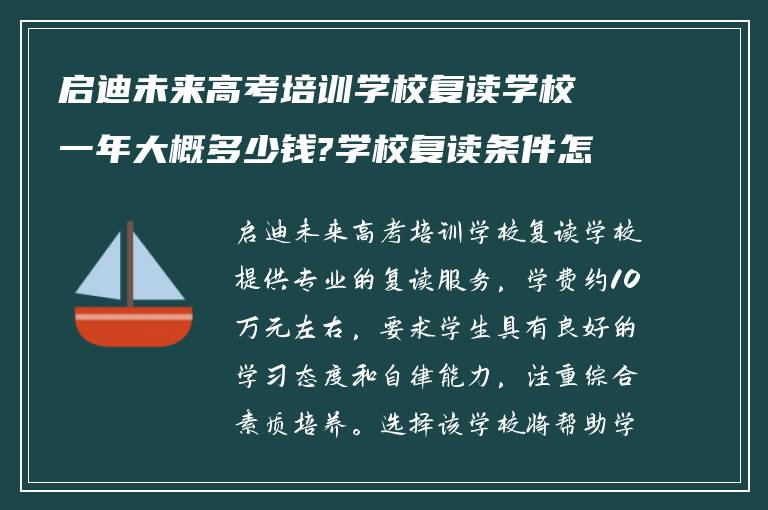 启迪未来高考培训学校复读学校一年大概多少钱?学校复读条件怎

启迪未来高考培训学校复读学校提供专业的复读服务，学费约10万元左右，要求学生具有良好的学习态度和自律能力，注重综合素质培养。选择该学校将帮助学